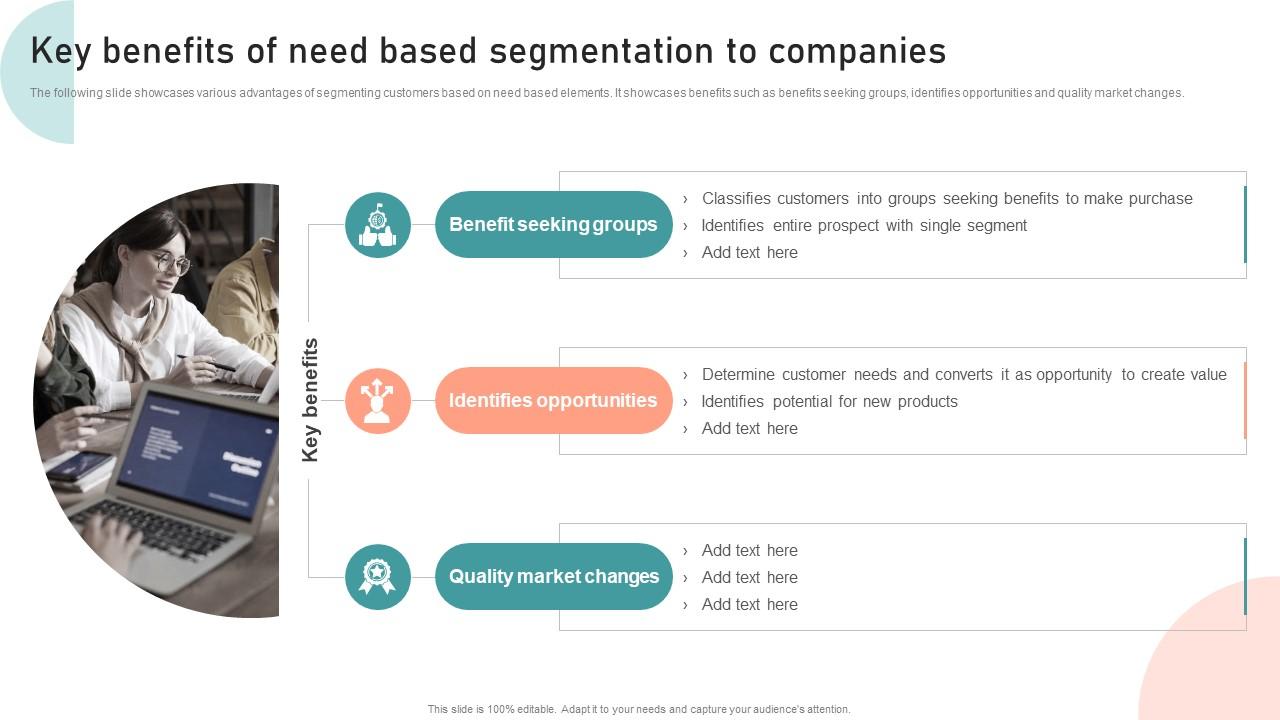 Key benefits of need based segmentation to companies

The following slide showcases various advantages of segmenting customers based on need based elements. It showcases benefits such as benefits seeking groups, identifies opportunities and quality market changes.

Key benefits

Benefit seeking groups

› Classifies customers into groups seeking benefits to make purchase
› Identifies entire prospect with single segment
› Add text here

Identifies opportunities

› Determine customer needs and converts it as opportunity to create value
› Identifies potential for new products
› Add text here

Quality market changes

› Add text here
› Add text here
› Add text here

This slide is 100% editable. Adapt it to your needs and capture your audience's attention.